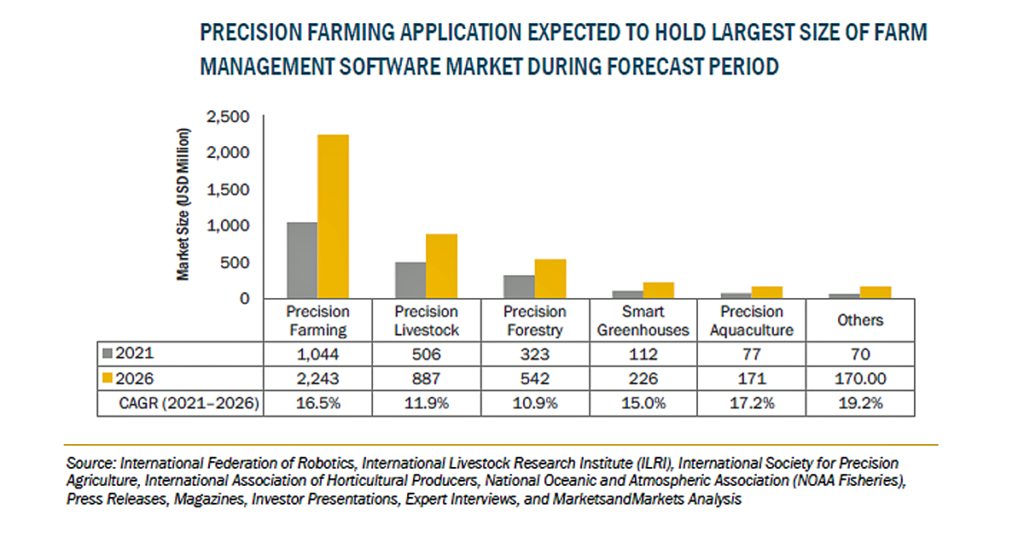 PRECISION FARMING APPLICATION EXPECTED TO HOLD LARGEST SIZE OF FARM MANAGEMENT SOFTWARE MARKET DURING FORECAST PERIOD

Market Size (USD Million)

2,500
2,000
1,500
1,000
500
0

| | Precision Farming | Precision Livestock | Precision Forestry | Smart Greenhouses | Precision Aquaculture | Others |
|---|---|---|---|---|---|---|
| 2021 | 1,044 | 506 | 323 | 112 | 77 | 70 |
| 2026 | 2,243 | 887 | 542 | 226 | 171 | 170.00 |
| CAGR (2021–2026) | 16.5% | 11.9% | 10.9% | 15.0% | 17.2% | 19.2% |

Source: International Federation of Robotics, International Livestock Research Institute (ILRI), International Society for Precision Agriculture, International Association of Horticultural Producers, National Oceanic and Atmospheric Association (NOAA Fisheries), Press Releases, Magazines, Investor Presentations, Expert Interviews, and MarketsandMarkets Analysis